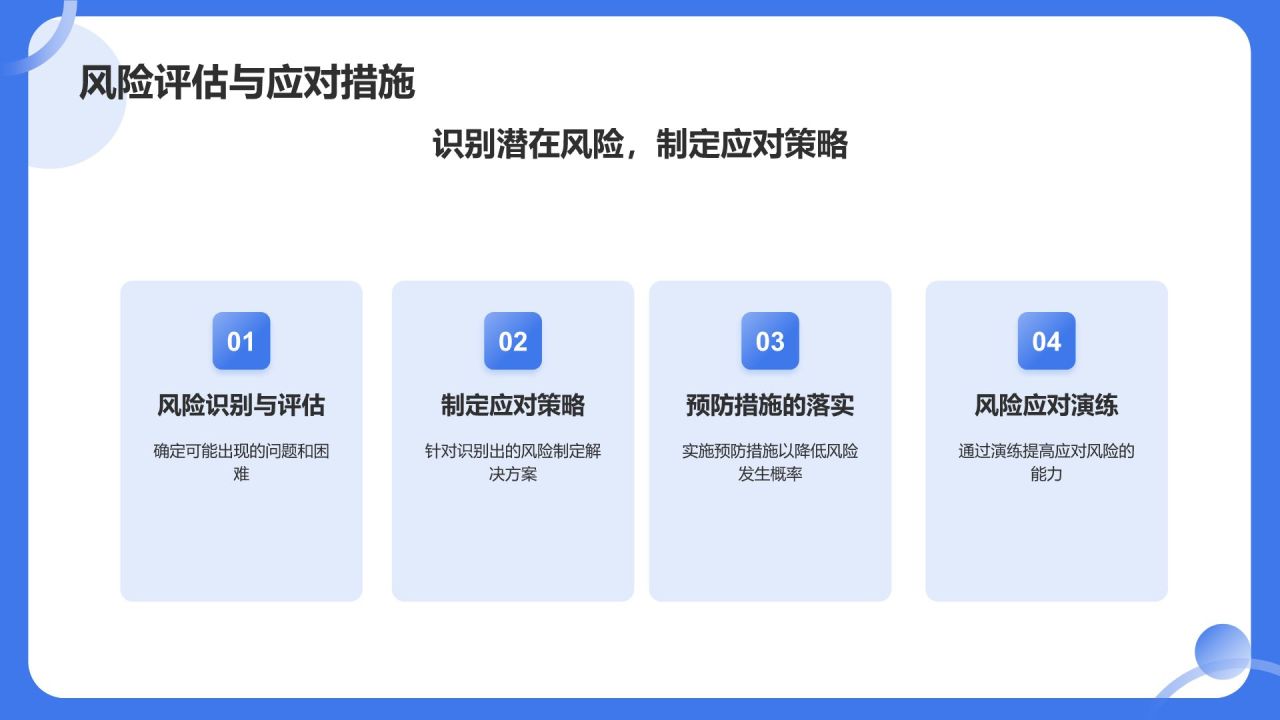 风险评估与应对措施

识别潜在风险，制定应对策略

01
风险识别与评估
确定可能出现的问题和困难

02
制定应对策略
针对识别出的风险制定解决方案

03
预防措施的落实
实施预防措施以降低风险发生概率

04
风险应对演练
通过演练提高应对风险的能力